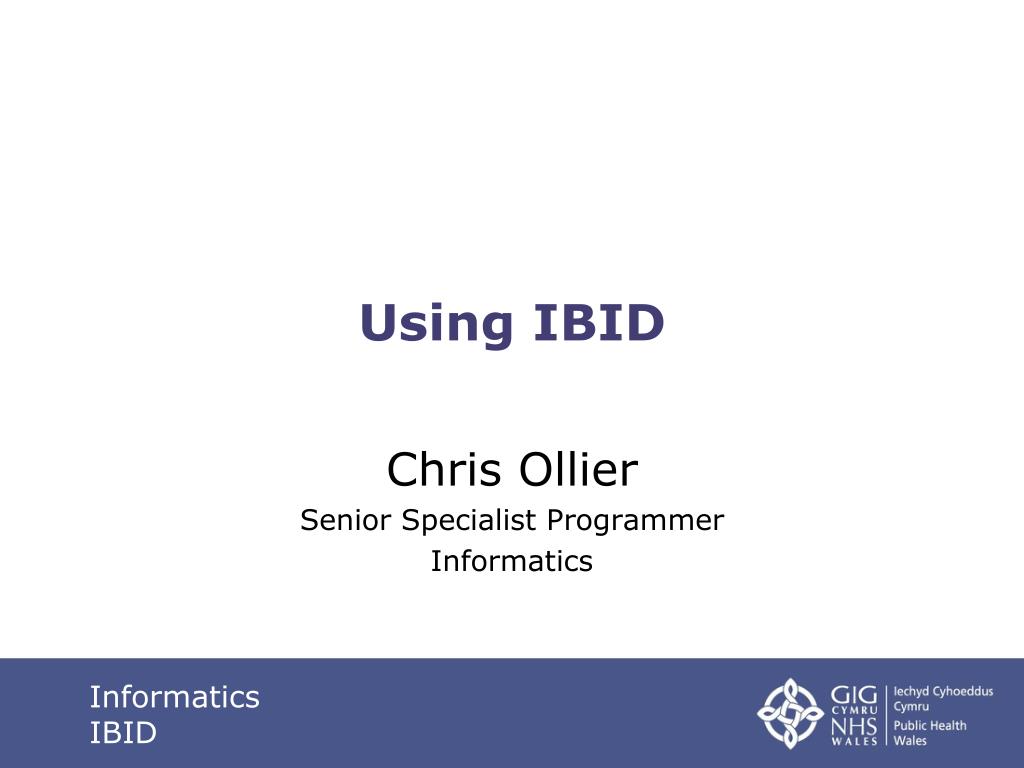 Using IBID

Chris Ollier
Senior Specialist Programmer
Informatics

Informatics
IBID

GIG CYMRU NHS WALES

Iechyd Cyhoeddus Cymru

Public Health Wales